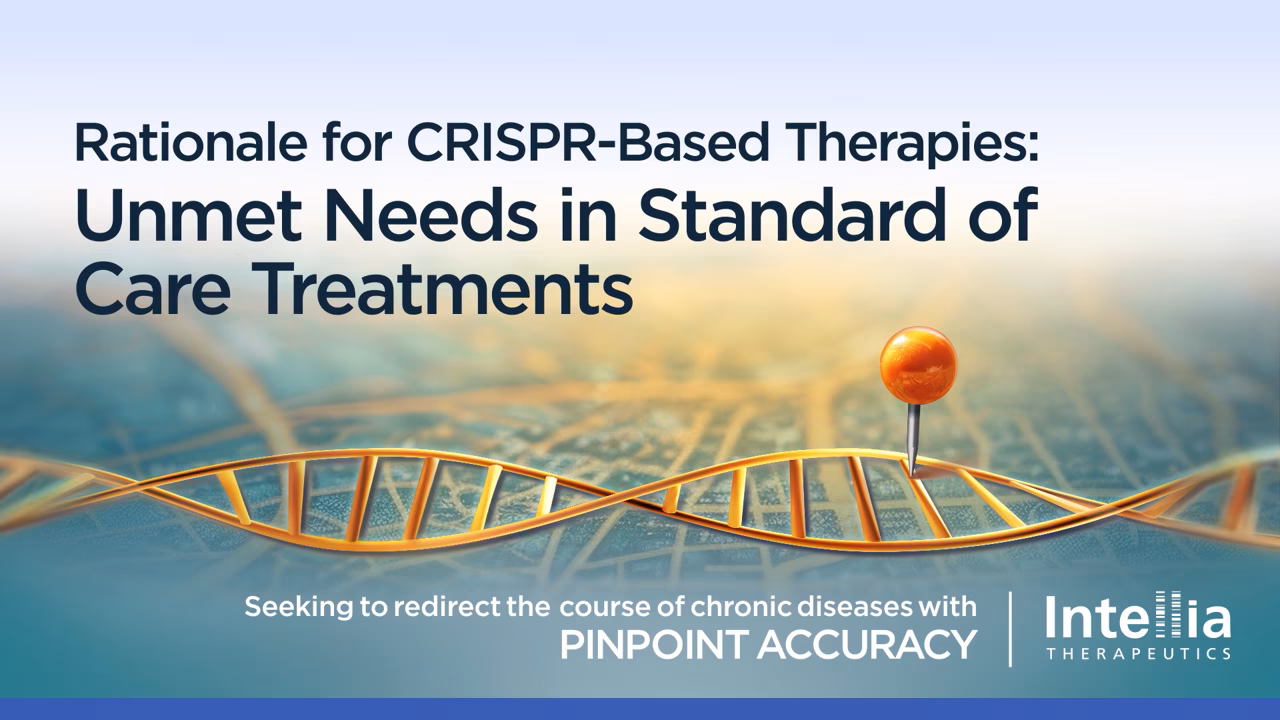 Rationale for CRISPR-Based Therapies:
Unmet Needs in Standard of Care Treatments

Seeking to redirect the course of chronic diseases with
PINPOINT ACCURACY

Intellia
THERAPEUTICS